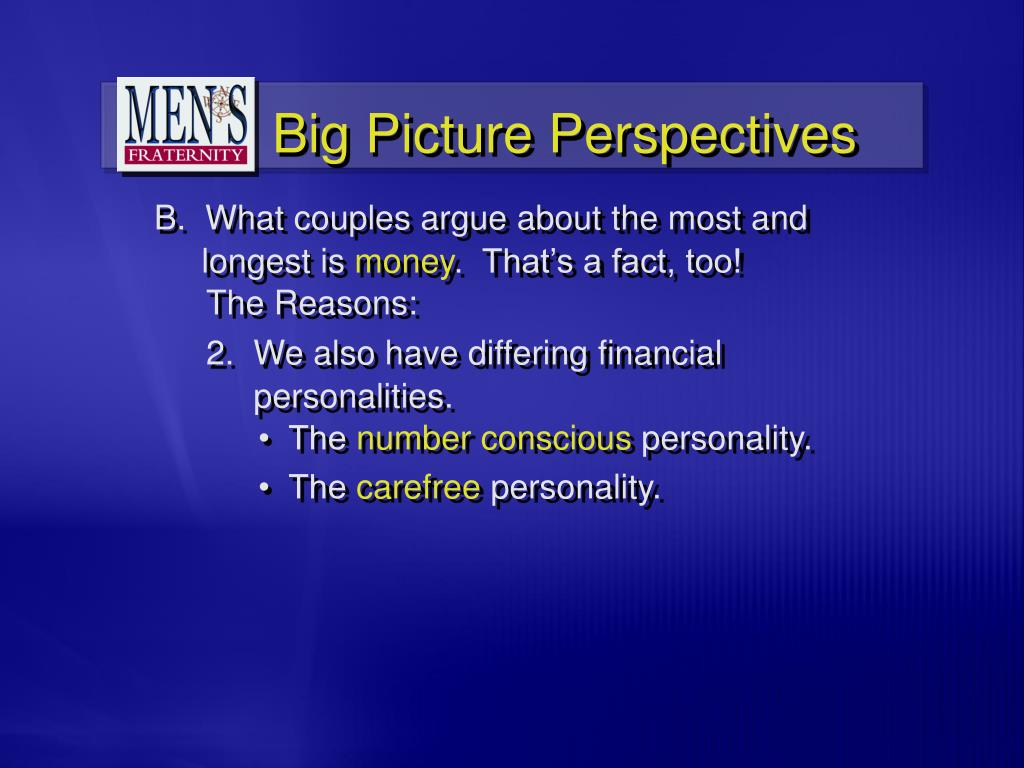 MEN'S FRATERNITY

Big Picture Perspectives

B. What couples argue about the most and longest is money. That's a fact, too!

The Reasons:

2. We also have differing financial personalities.

• The number conscious personality.

• The carefree personality.